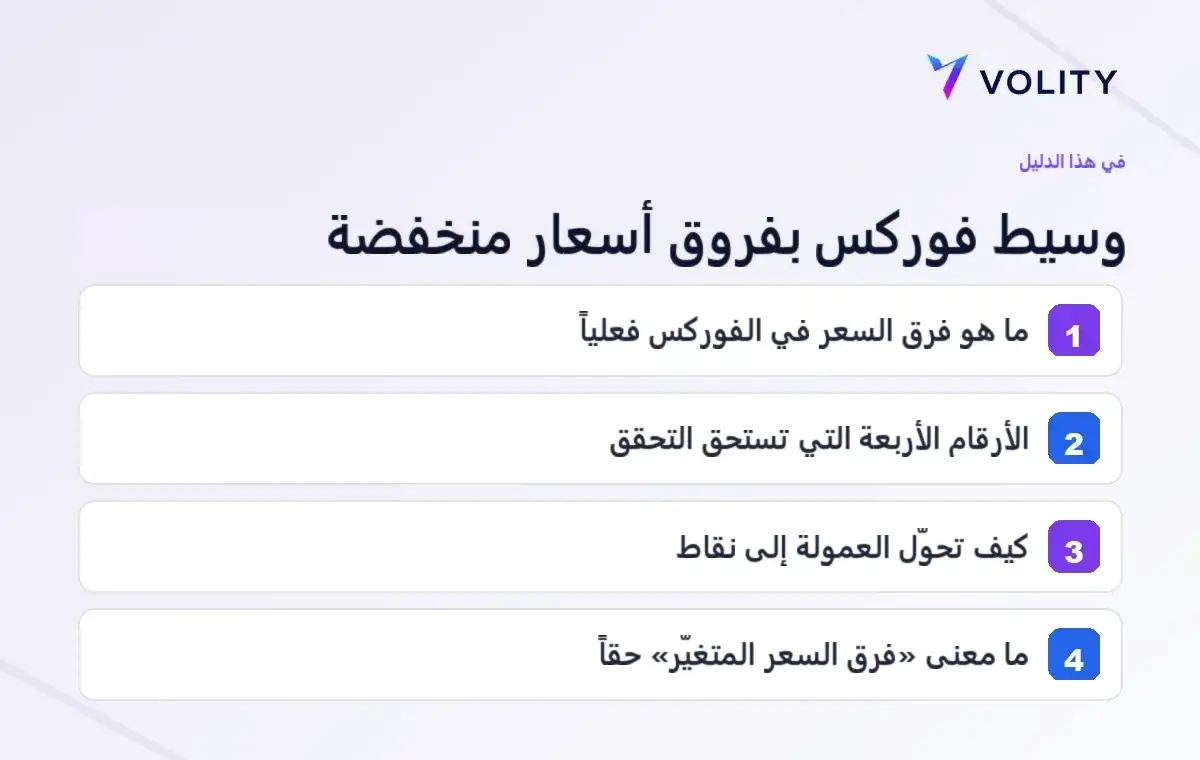 VOLITY

في هذا الدليل

وسيط فوركس بفروق أسعار منخفضة

1 ما هو فرق السعر في الفوركس فعلياً

2 الأرقام الأربعة التي تستحق التحقق

3 كيف تحوّل العمولة إلى نقاط

4 ما معنى «فرق السعر المتغيّر» حقاً